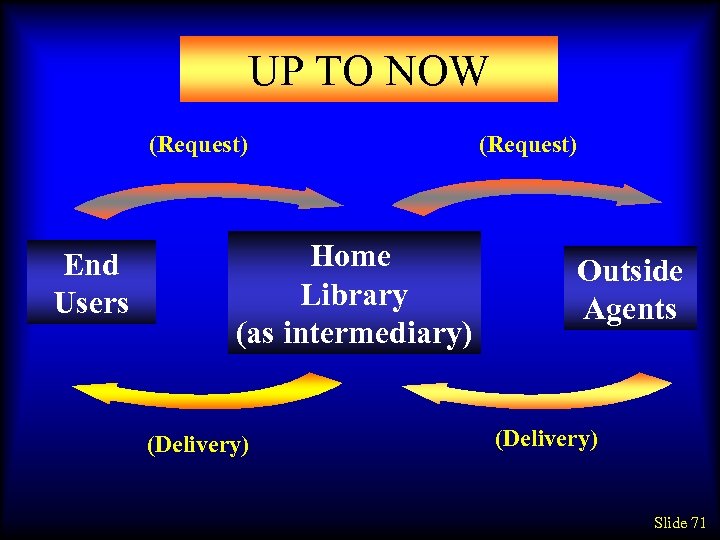 UP TO NOW

(Request)

(Request)

End Users

Home Library (as intermediary)

Outside Agents

(Delivery)

(Delivery)

Slide 71